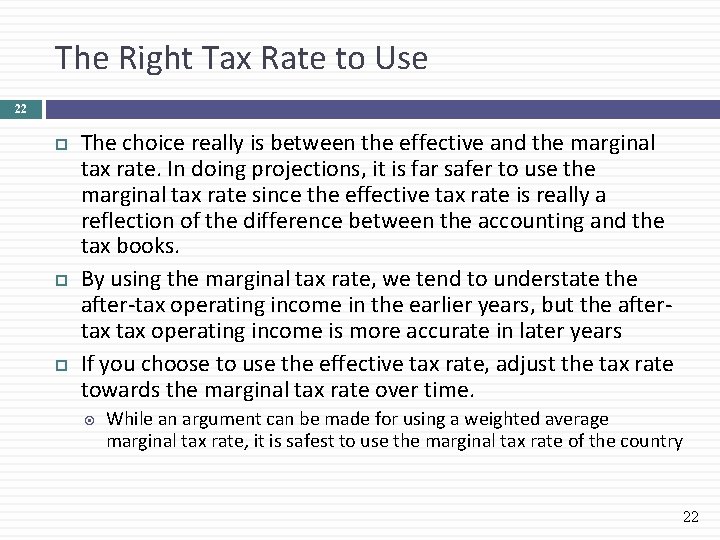 The Right Tax Rate to Use

22

The choice really is between the effective and the marginal tax rate. In doing projections, it is far safer to use the marginal tax rate since the effective tax rate is really a reflection of the difference between the accounting and the tax books.

By using the marginal tax rate, we tend to understate the after-tax operating income in the earlier years, but the after-tax tax operating income is more accurate in later years

If you choose to use the effective tax rate, adjust the tax rate towards the marginal tax rate over time.

While an argument can be made for using a weighted average marginal tax rate, it is safest to use the marginal tax rate of the country

22